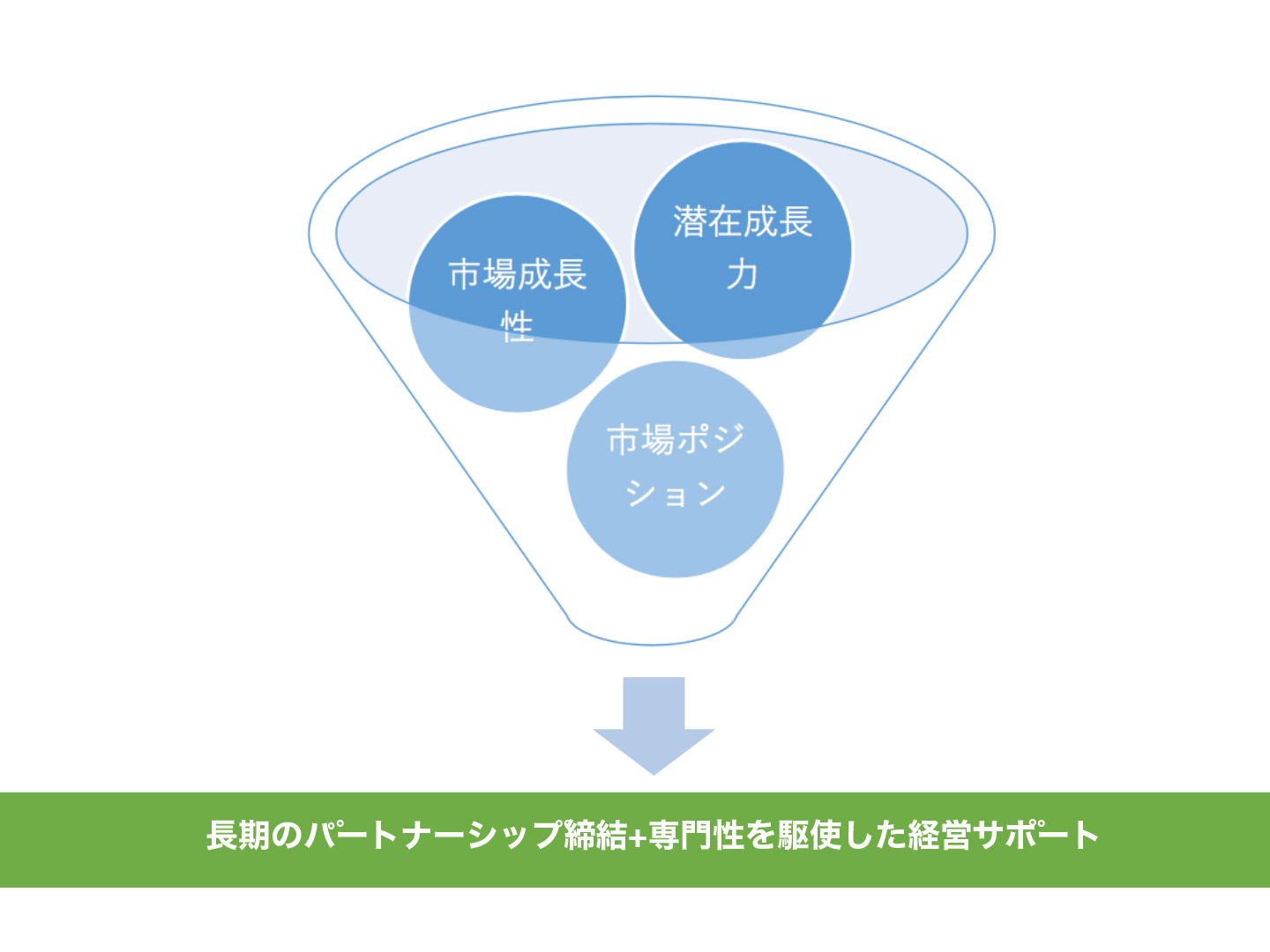 市場成長性

潜在成長力

市場ポジション

長期のパートナーシップ締結+専門性を駆使した経営サポート